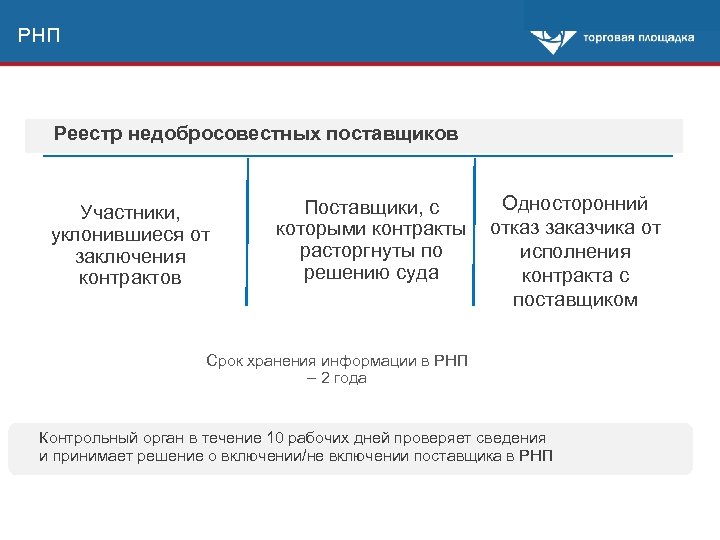 РНП

торговая площадка

Реестр недобросовестных поставщиков

Участники, уклонившиеся от заключения контрактов

Поставщики, с которыми контракты расторгнуты по решению суда

Односторонний отказ заказчика от исполнения контракта с поставщиком

Срок хранения информации в РНП – 2 года

Контрольный орган в течение 10 рабочих дней проверяет сведения и принимает решение о включении/не включении поставщика в РНП